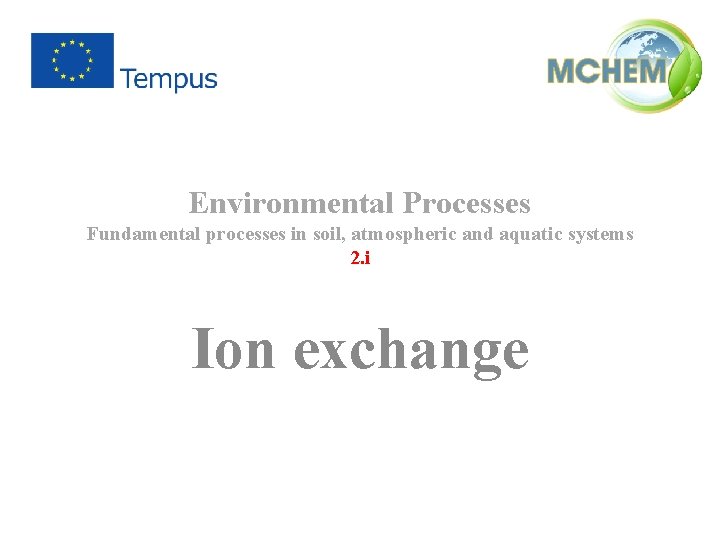 Tempus

MCHEM

Environmental Processes
Fundamental processes in soil, atmospheric and aquatic systems
2.i

Ion exchange